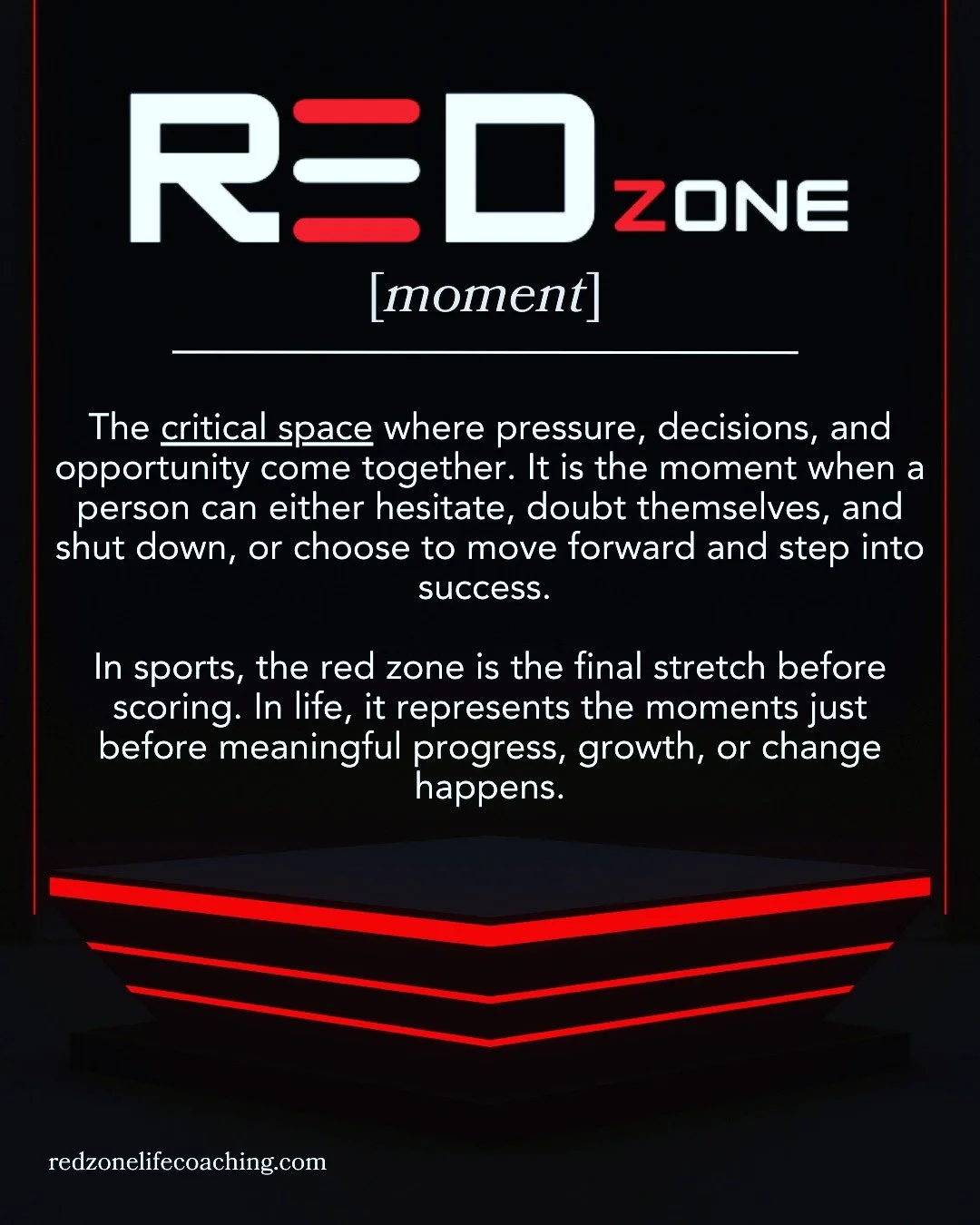 RED ZONE

[moment]

The critical space where pressure, decisions, and opportunity come together. It is the moment when a person can either hesitate, doubt themselves, and shut down, or choose to move forward and step into success.

In sports, the red zone is the final stretch before scoring. In life, it represents the moments just before meaningful progress, growth, or change happens.

redzonelifecoaching.com